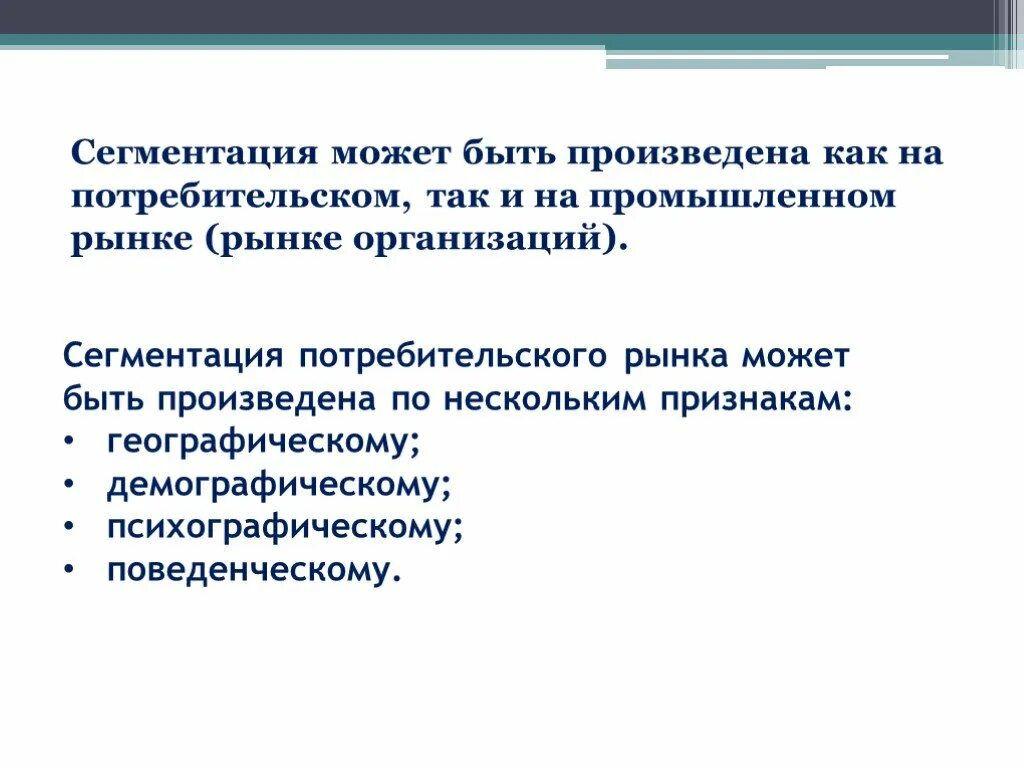 Сегментация может быть произведена как на потребительском, так и на промышленном рынке (рынке организаций).

Сегментация потребительского рынка может быть произведена по нескольким признакам:
• географическому;
• демографическому;
• психографическому;
• поведенческому.